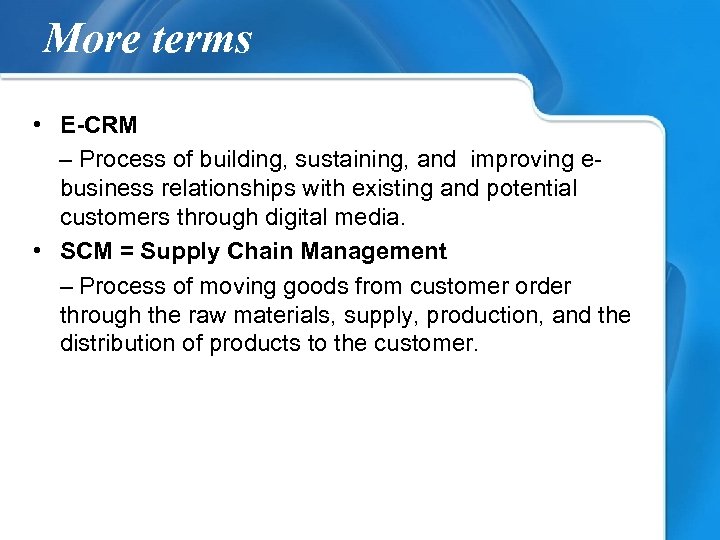 More terms

• E-CRM

– Process of building, sustaining, and improving e-business relationships with existing and potential customers through digital media.

• SCM = Supply Chain Management

– Process of moving goods from customer order through the raw materials, supply, production, and the distribution of products to the customer.